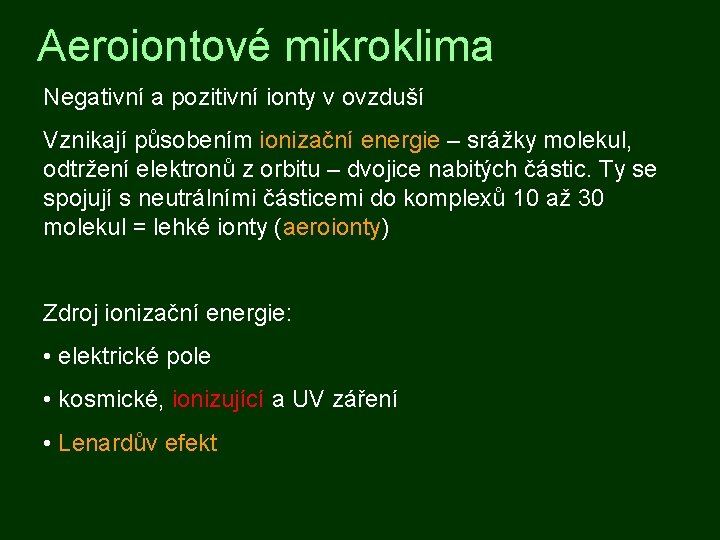 Aeroiontové mikroklima

Negativní a pozitivní ionty v ovzduší

Vznikají působením ionizační energie – srážky molekul, odtržení elektronů z orbitu – dvojice nabitých částic. Ty se spojují s neutrálními částicemi do komplexů 10 až 30 molekul = lehké ionty (aeroionty)

Zdroj ionizační energie:

• elektrické pole

• kosmické, ionizující a UV záření

• Lenardův efekt